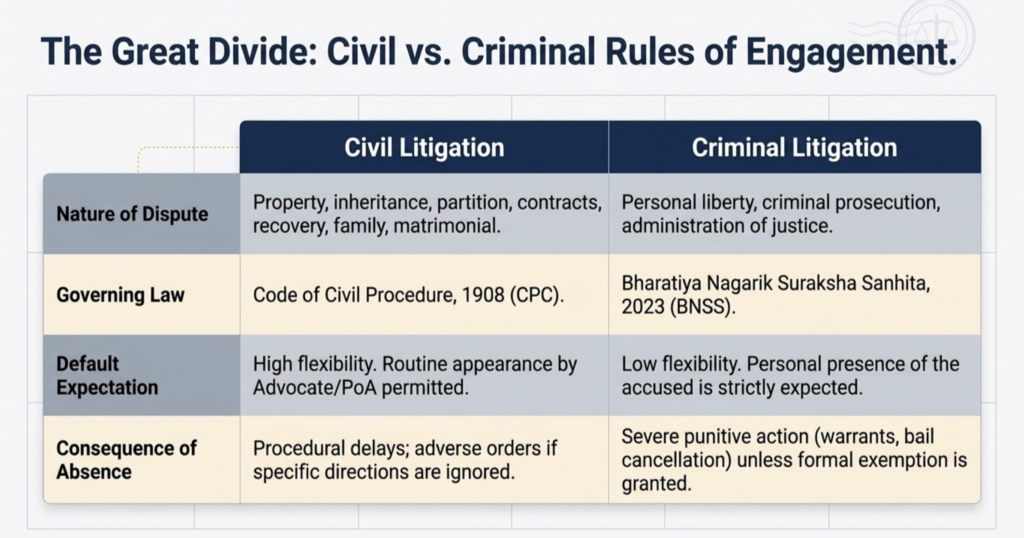 The Great Divide: Civil vs. Criminal Rules of Engagement.

| | Civil Litigation | Criminal Litigation |
|---|---|---|
| Nature of Dispute | Property, inheritance, partition, contracts, recovery, family, matrimonial. | Personal liberty, criminal prosecution, administration of justice. |
| Governing Law | Code of Civil Procedure, 1908 (CPC). | Bharatiya Nagarik Suraksha Sanhita, 2023 (BNSS). |
| Default Expectation | High flexibility. Routine appearance by Advocate/PoA permitted. | Low flexibility. Personal presence of the accused is strictly expected. |
| Consequence of Absence | Procedural delays; adverse orders if specific directions are ignored. | Severe punitive action (warrants, bail cancellation) unless formal exemption is granted. |